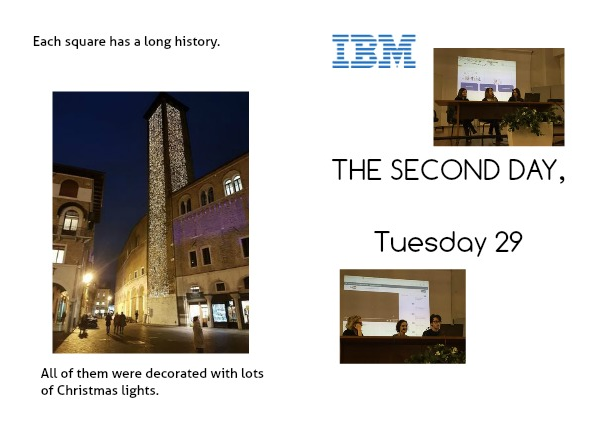 Each square has a long history.

All of them were decorated with lots of Christmas lights.

IBM

THE SECOND DAY,

Tuesday 29